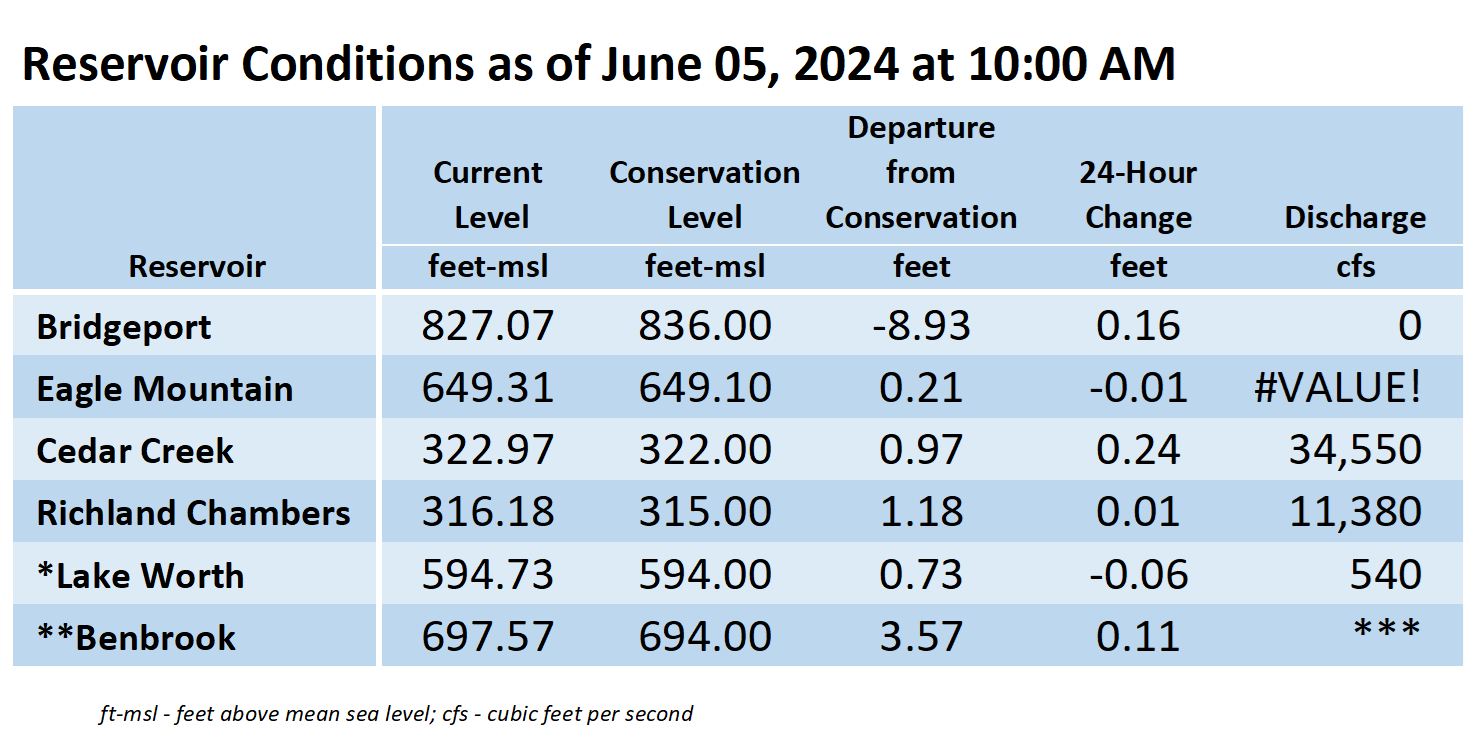 Reservoir Conditions as of June 05, 2024 at 10:00 AM

| Reservoir | Current Level feet-msl | Conservation Level feet-msl | Departure from Conservation feet | 24-Hour Change feet | Discharge cfs |
|---|---|---|---|---|---|
| Bridgeport | 827.07 | 836.00 | -8.93 | 0.16 | 0 |
| Eagle Mountain | 649.31 | 649.10 | 0.21 | -0.01 | #VALUE! |
| Cedar Creek | 322.97 | 322.00 | 0.97 | 0.24 | 34,550 |
| Richland Chambers | 316.18 | 315.00 | 1.18 | 0.01 | 11,380 |
| *Lake Worth | 594.73 | 594.00 | 0.73 | -0.06 | 540 |
| **Benbrook | 697.57 | 694.00 | 3.57 | 0.11 | *** |

ft-msl - feet above mean sea level; cfs - cubic feet per second